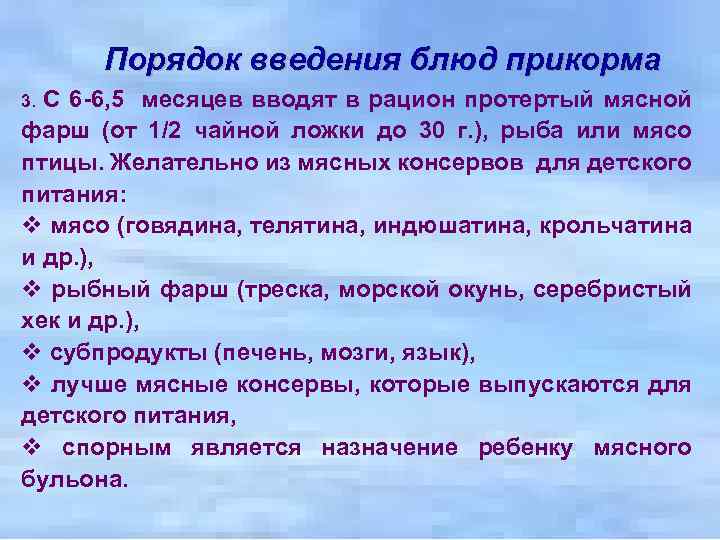 Порядок введения блюд прикорма

3. С 6-6,5 месяцев вводят в рацион протертый мясной фарш (от 1/2 чайной ложки до 30 г.), рыба или мясо птицы. Желательно из мясных консервов для детского питания:

❖ мясо (говядина, телятина, индюшатина, крольчатина и др.),

❖ рыбный фарш (треска, морской окунь, серебристый хек и др.),

❖ субпродукты (печень, мозги, язык),

❖ лучше мясные консервы, которые выпускаются для детского питания,

❖ спорным является назначение ребенку мясного бульона.